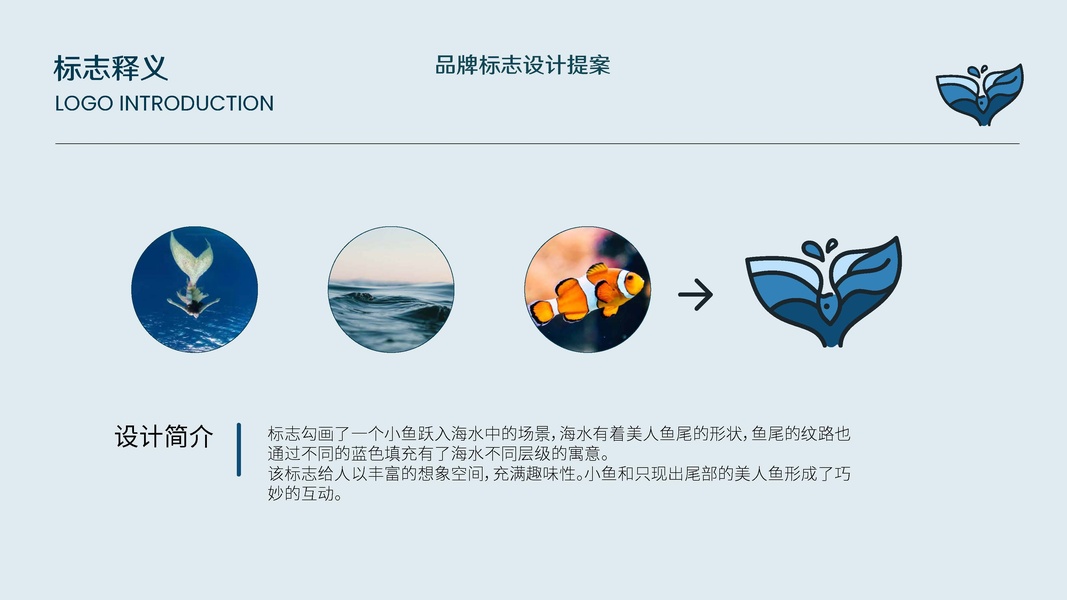 标志释义
LOGO INTRODUCTION

品牌标志设计提案

设计简介

标志勾画了一个小鱼跃入海水中的场景，海水有着美人鱼尾的形状，鱼尾的纹路也通过不同的蓝色填充有了海水不同层级的寓意。
该标志给人以丰富的想象空间，充满趣味性。小鱼和只现出尾部的美人鱼形成了巧妙的互动。